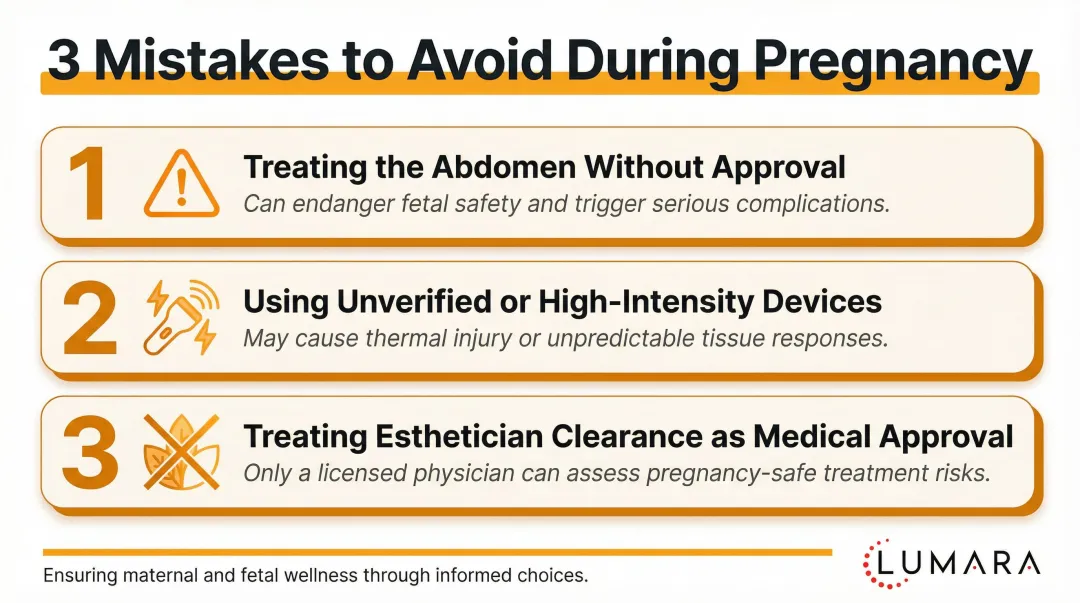 3 Mistakes to Avoid During Pregnancy

1 Treating the Abdomen Without Approval
Can endanger fetal safety and trigger serious complications.

2 Using Unverified or High-Intensity Devices
May cause thermal injury or unpredictable tissue responses.

3 Treating Esthetician Clearance as Medical Approval
Only a licensed physician can assess pregnancy-safe treatment risks.

Ensuring maternal and fetal wellness through informed choices.

LUMARA